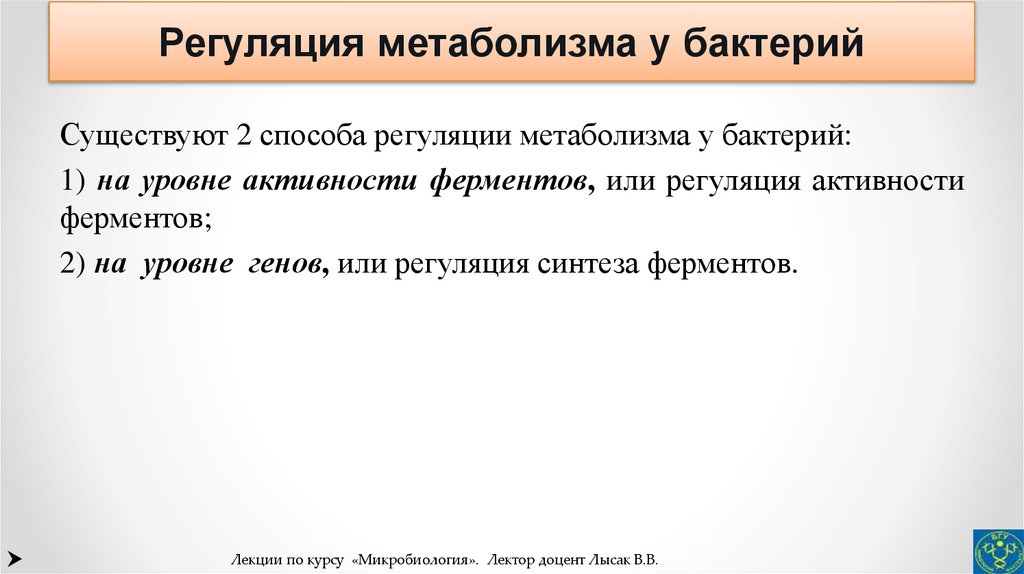 Регуляция метаболизма у бактерий

Существуют 2 способа регуляции метаболизма у бактерий:

1) на уровне активности ферментов, или регуляция активности ферментов;

2) на уровне генов, или регуляция синтеза ферментов.

Лекции по курсу «Микробиология». Лектор доцент Лысак В.В.

БГУ